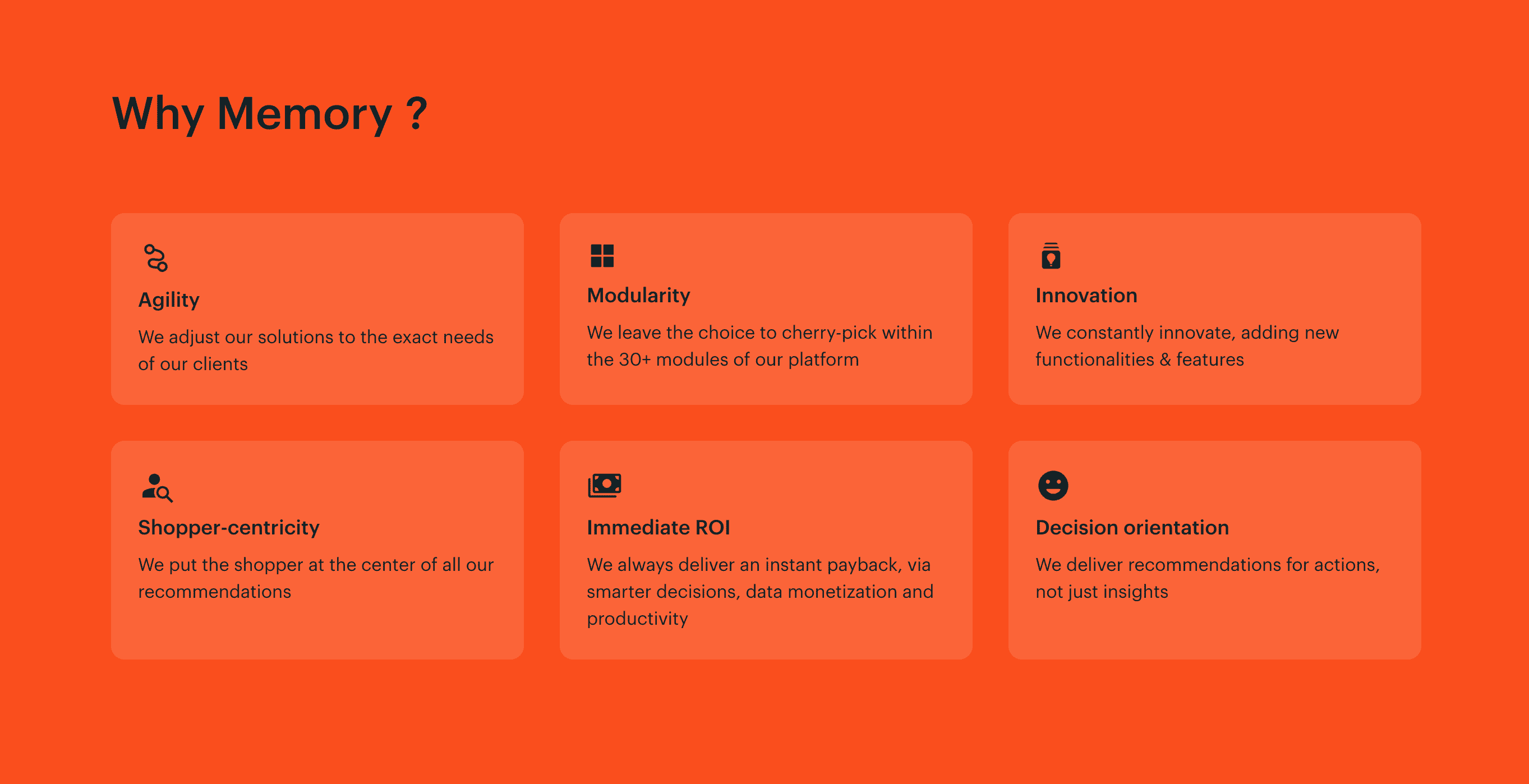 Why Memory ?

Agility

We adjust our solutions to the exact needs of our clients

Modularity

We leave the choice to cherry-pick within the 30+ modules of our platform

Innovation

We constantly innovate, adding new functionalities & features

Shopper-centricity

We put the shopper at the center of all our recommendations

Immediate ROI

We always deliver an instant payback, via smarter decisions, data monetization and productivity

Decision orientation

We deliver recommendations for actions, not just insights